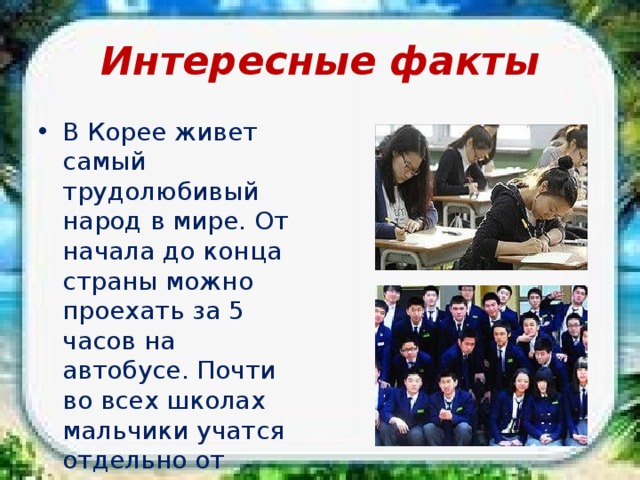 Интересные факты

• В Корее живет самый трудолюбивый народ в мире. От начала до конца страны можно проехать за 5 часов на автобусе. Почти во всех школах мальчики учатся отдельно от